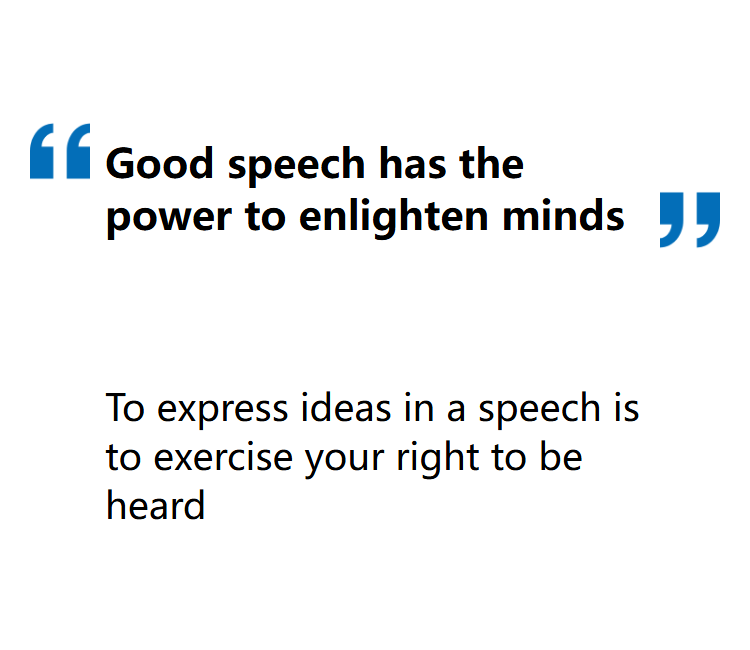 “Good speech has the power to enlighten minds”

To express ideas in a speech is to exercise your right to be heard